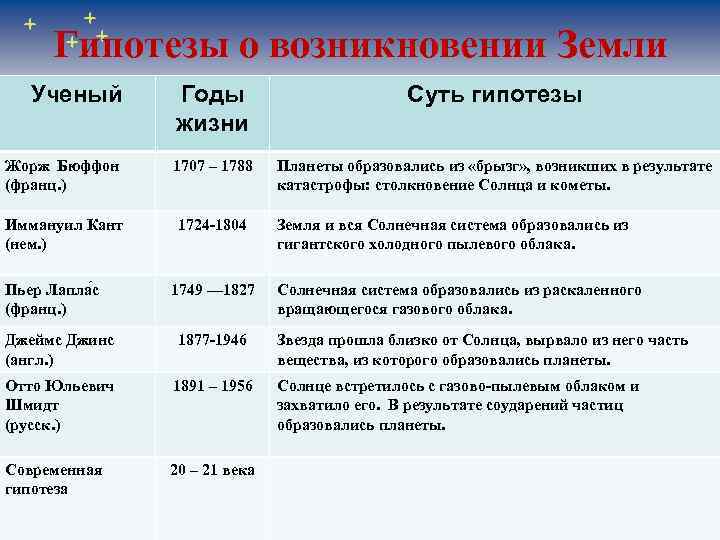 Гипотезы о возникновении Земли

| Ученый | Годы жизни | Суть гипотезы |
|---|---|---|
| Жорж Бюффон (франц.) | 1707 – 1788 | Планеты образовались из «брызг», возникших в результате катастрофы: столкновение Солнца и кометы. |
| Иммануил Кант (нем.) | 1724-1804 | Земля и вся Солнечная система образовались из гигантского холодного пылевого облака. |
| Пьер Лаплас (франц.) | 1749 —1827 | Солнечная система образовались из раскаленного вращающегося газового облака. |
| Джеймс Джинс (англ.) | 1877-1946 | Звезда прошла близко от Солнца, вырвало из него часть вещества, из которого образовались планеты. |
| Отто Юльевич Шмидт (русск.) | 1891 – 1956 | Солнце встретилось с газово-пылевым облаком и захватило его. В результате соударений частиц образовались планеты. |
| Современная гипотеза | 20 – 21 века | |